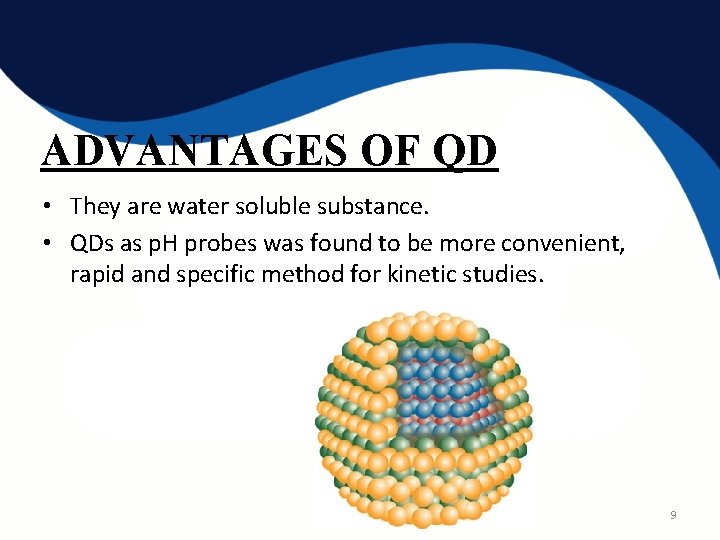 ADVANTAGES OF QD

• They are water soluble substance.
• QDs as pH probes was found to be more convenient, rapid and specific method for kinetic studies.

9